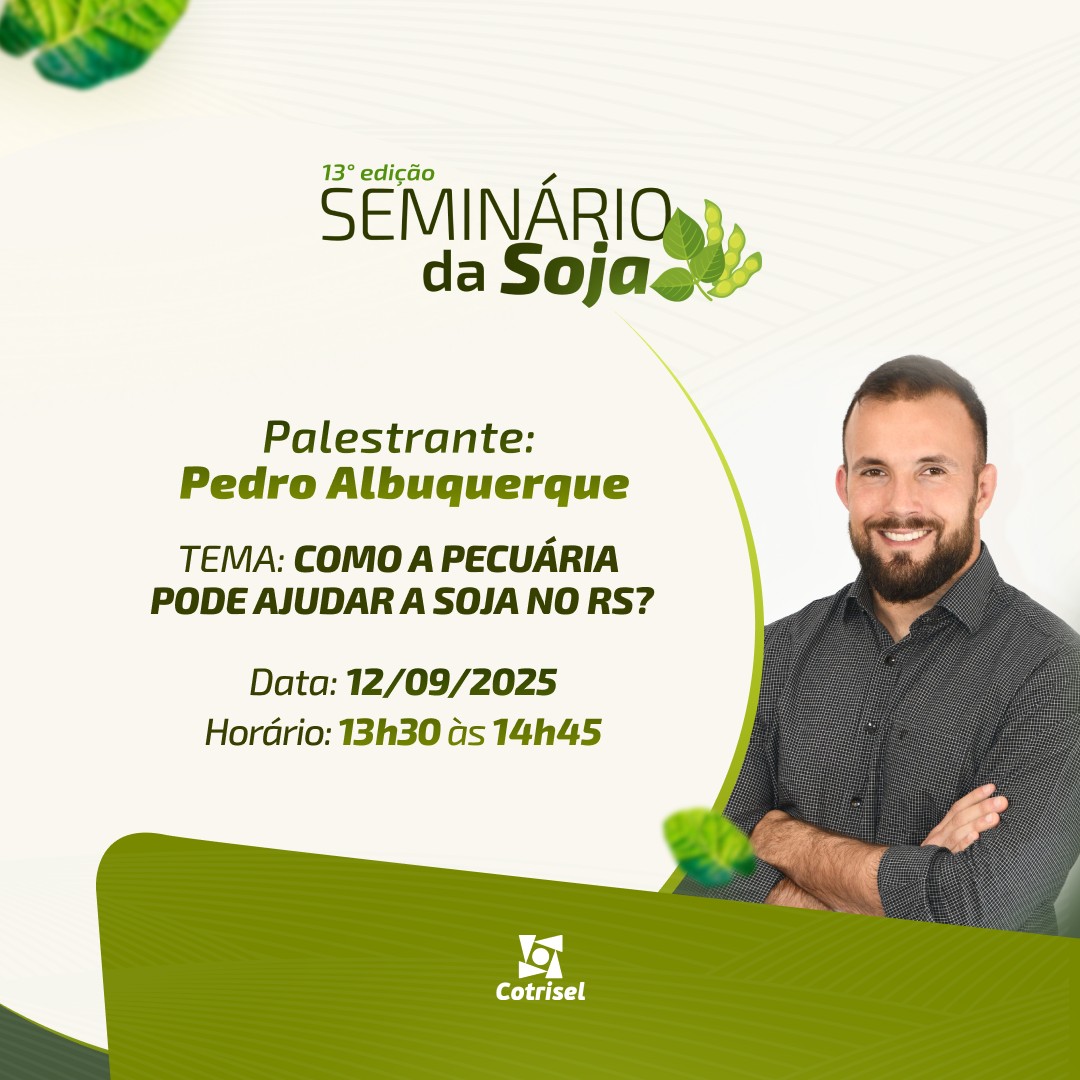 13° edição
SEMINÁRIO
da Soja

Palestrante:
Pedro Albuquerque

TEMA: COMO A PECUÁRIA PODE AJUDAR A SOJA NO RS?

Data: 12/09/2025
Horário: 13h30 às 14h45

Cotrisel